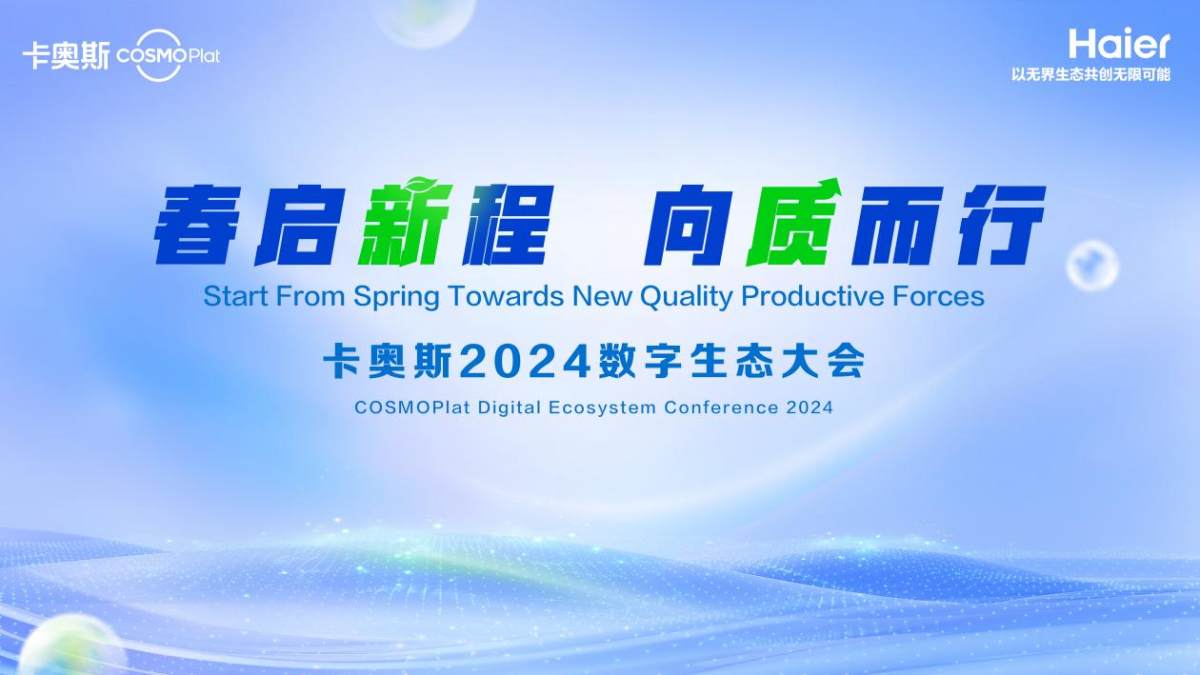 卡奥斯 COSMOPlat

Haier
以无界生态共创无限可能

春启新程 向质而行
Start From Spring Towards New Quality Productive Forces

卡奥斯2024数字生态大会
COSMOPlat Digital Ecosystem Conference 2024